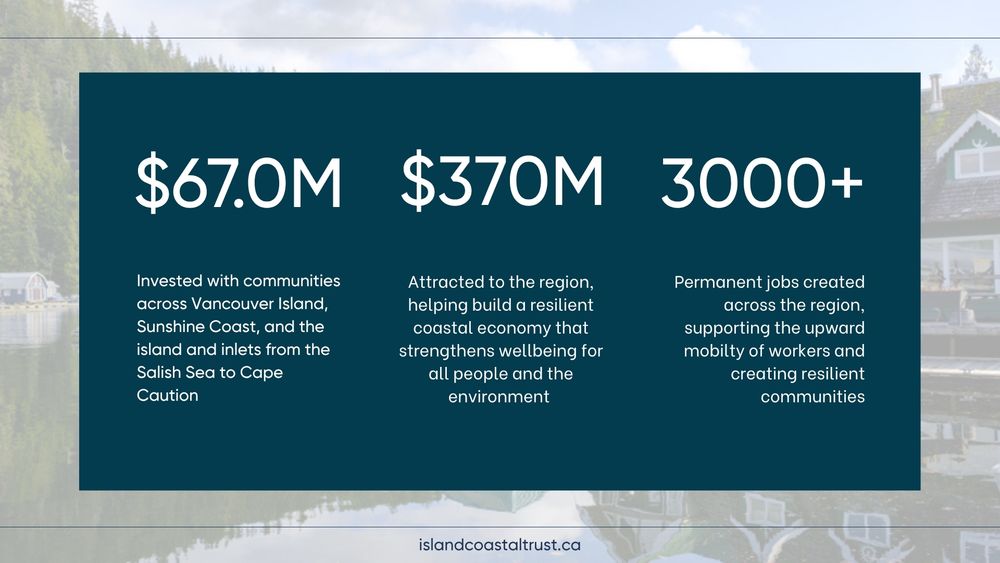 $67.0M

Invested with communities across Vancouver Island, Sunshine Coast, and the island and inlets from the Salish Sea to Cape Caution

$370M

Attracted to the region, helping build a resilient coastal economy that strengthens wellbeing for all people and the environment

3000+

Permanent jobs created across the region, supporting the upward mobilty of workers and creating resilient communities

islandcoastaltrust.ca